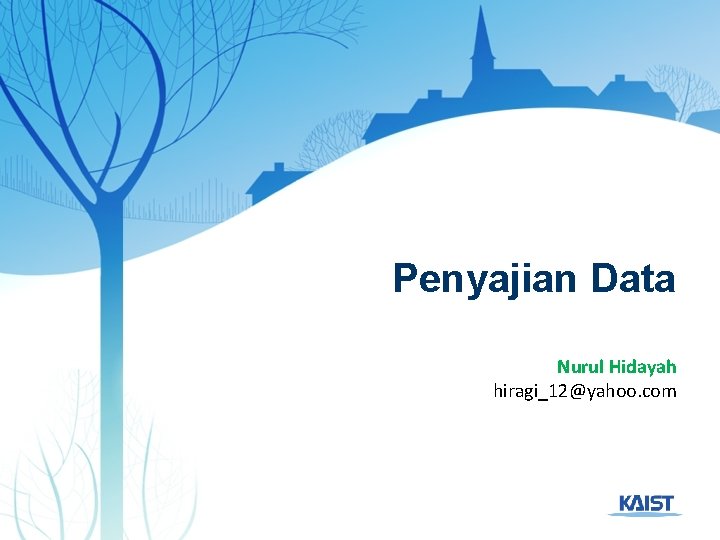 Penyajian Data

Nurul Hidayah
hiragi_12@yahoo.com

KAIST